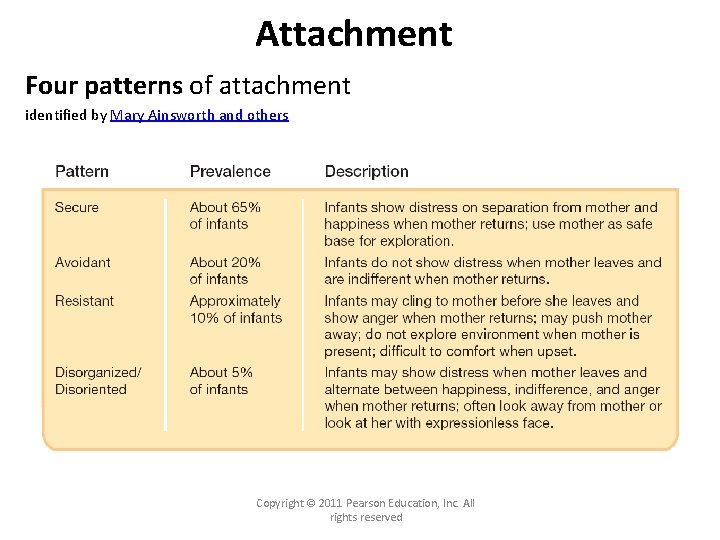 Attachment

Four patterns of attachment

identified by Mary Ainsworth and others

| Pattern | Prevalence | Description |
|---|---|---|
| Secure | About 65% of infants | Infants show distress on separation from mother and happiness when mother returns; use mother as safe base for exploration. |
| Avoidant | About 20% of infants | Infants do not show distress when mother leaves and are indifferent when mother returns. |
| Resistant | Approximately 10% of infants | Infants may cling to mother before she leaves and show anger when mother returns; may push mother away; do not explore environment when mother is present; difficult to comfort when upset. |
| Disorganized/ Disoriented | About 5% of infants | Infants may show distress when mother leaves and alternate between happiness, indifference, and anger when mother returns; often look away from mother or look at her with expressionless face. |

Copyright © 2011 Pearson Education, Inc. All rights reserved